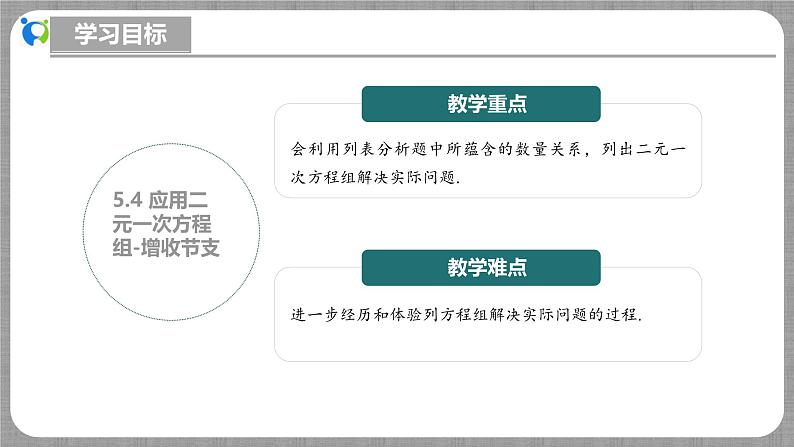 学习目标

5.4 应用二元一次方程组-增收节支

教学重点

会利用列表分析题中所蕴含的数量关系，列出二元一次方程组解决实际问题.

教学难点

进一步经历和体验列方程组解决实际问题的过程.